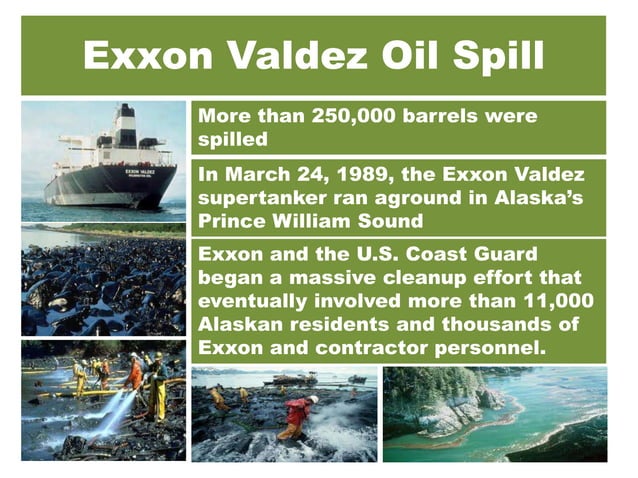 Exxon Valdez Oil Spill

EXXON VALDEZ

More than 250,000 barrels were spilled

In March 24, 1989, the Exxon Valdez supertanker ran aground in Alaska's Prince William Sound

Exxon and the U.S. Coast Guard began a massive cleanup effort that eventually involved more than 11,000 Alaskan residents and thousands of Exxon and contractor personnel.